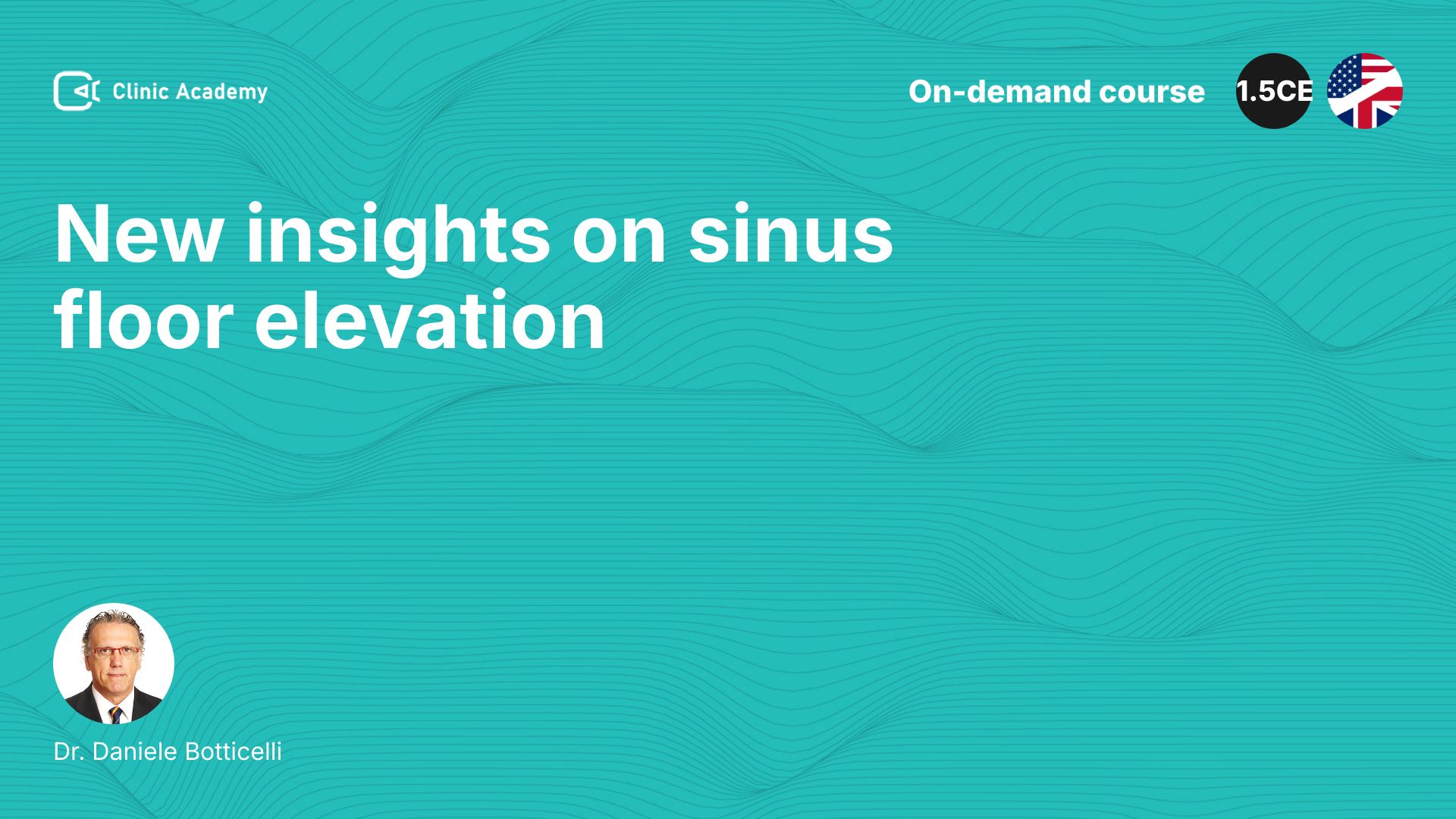 Clinic Academy

On-demand course

1.5CE

New insights on sinus floor elevation

Dr. Daniele Botticelli